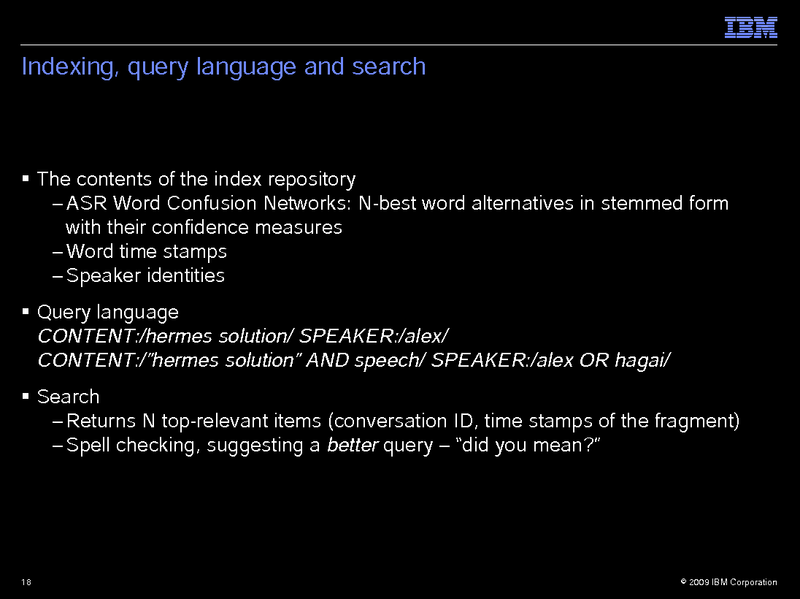 IBM

Indexing, query language and search

▪ The contents of the index repository
– ASR Word Confusion Networks: N-best word alternatives in stemmed form with their confidence measures
– Word time stamps
– Speaker identities

▪ Query language
CONTENT:/hermes solution/ SPEAKER:/alex/
CONTENT:/"hermes solution" AND speech/ SPEAKER:/alex OR hagai/

▪ Search
– Returns N top-relevant items (conversation ID, time stamps of the fragment)
– Spell checking, suggesting a better query – "did you mean?"

18

© 2009 IBM Corporation